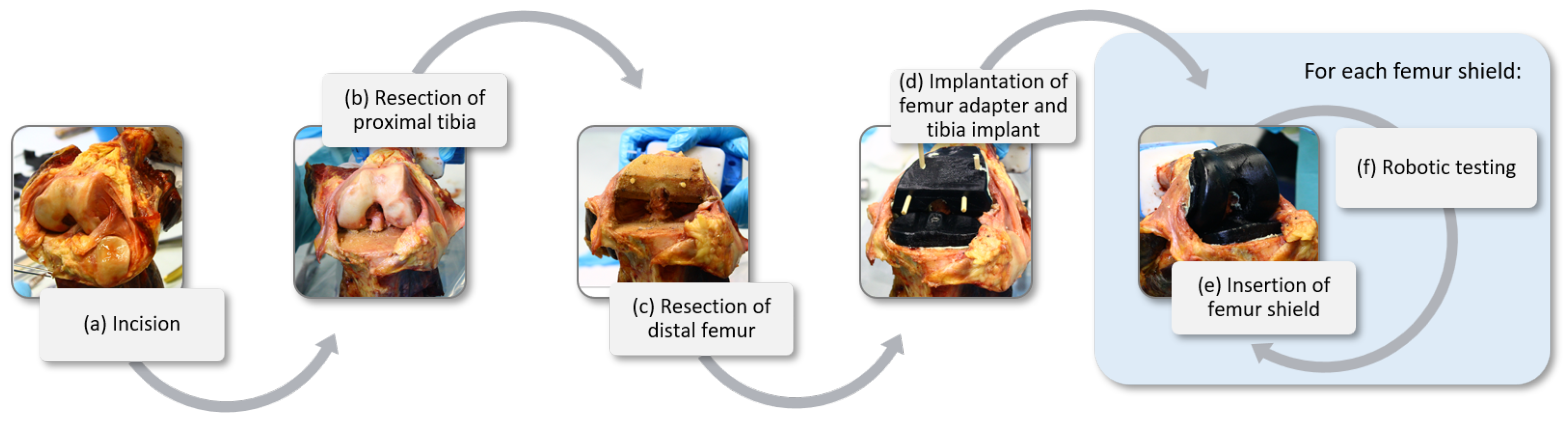 (a) Incision

(b) Resection of proximal tibia

(c) Resection of distal femur

(d) Implantation of femur adapter and tibia implant

For each femur shield:

(e) Insertion of femur shield

(f) Robotic testing